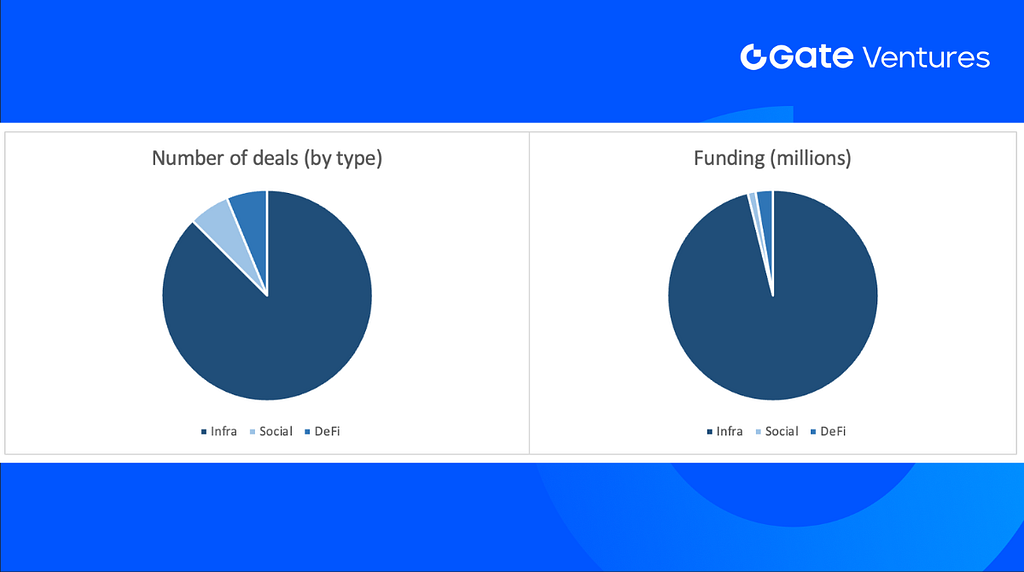 Gate Ventures

Number of deals (by type)

Infra Social DeFi

Funding (millions)

Infra Social DeFi